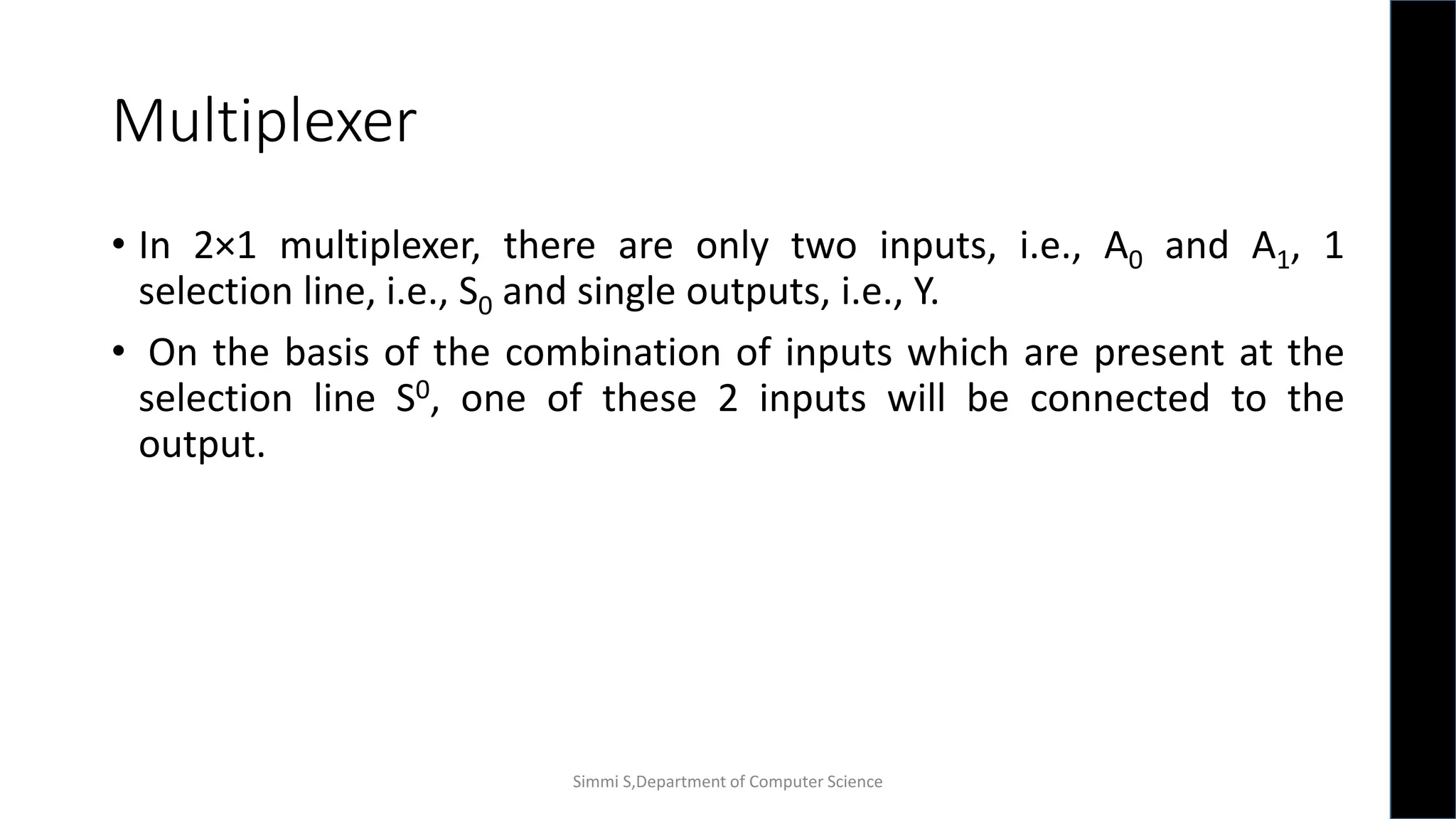 Multiplexer

• In 2×1 multiplexer, there are only two inputs, i.e., $A_0$ and $A_1$, 1 selection line, i.e., $S_0$ and single outputs, i.e., Y.

• On the basis of the combination of inputs which are present at the selection line $S^0$, one of these 2 inputs will be connected to the output.

Simmi S,Department of Computer Science